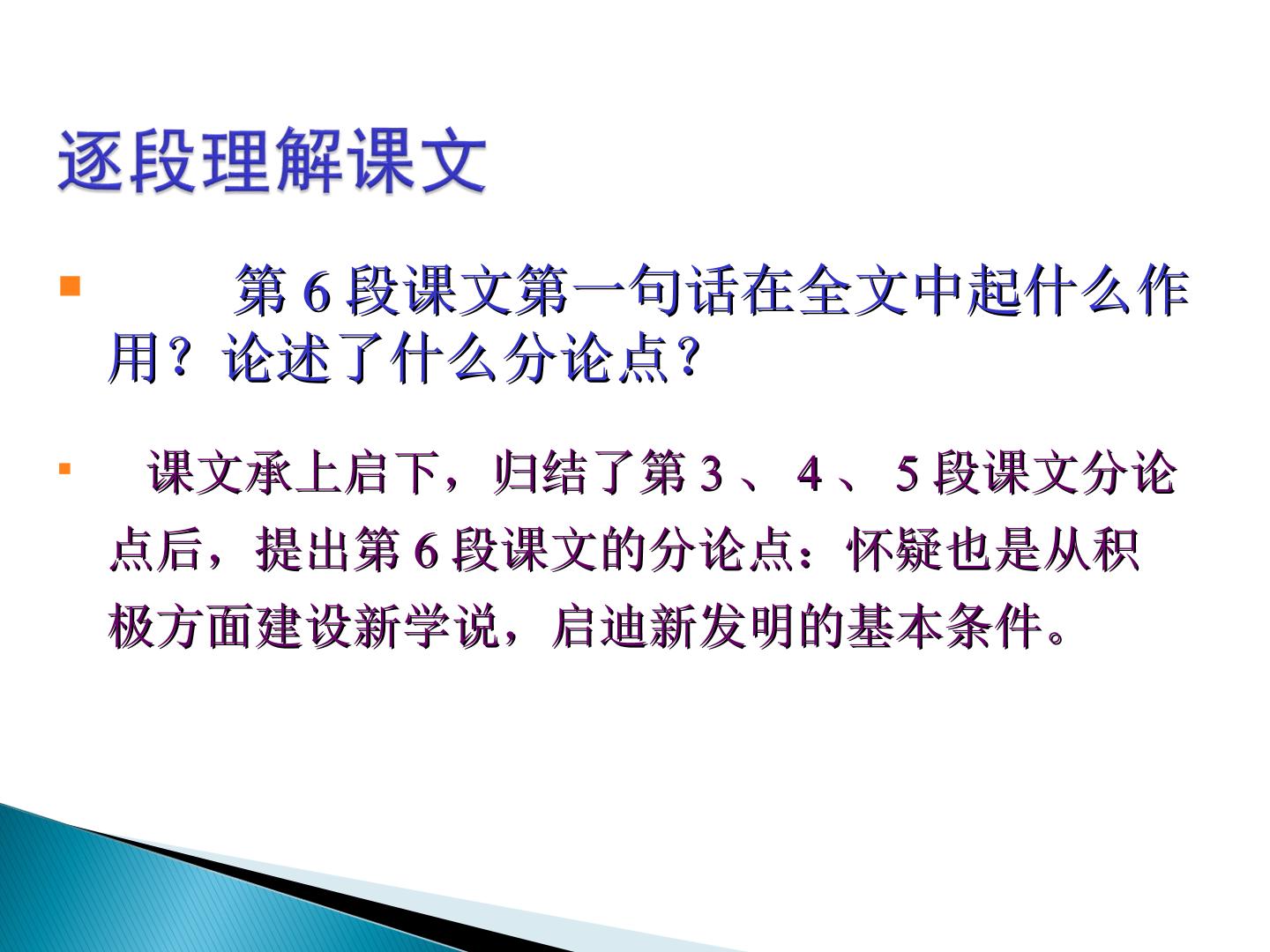 逐段理解课文

第 6 段课文第一句话在全文中起什么作用？论述了什么分论点？

课文承上启下，归结了第 3 、 4 、 5 段课文分论点后，提出第 6 段课文的分论点：怀疑也是从积极方面建设新学说，启迪新发明的基本条件。